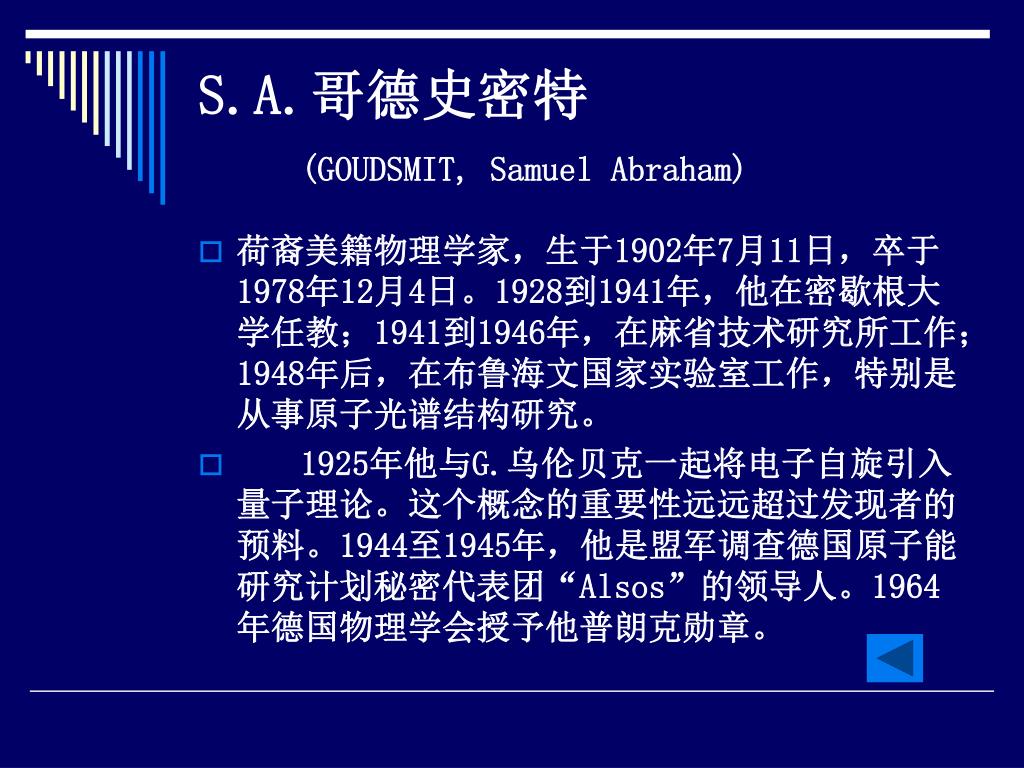 S.A.哥德史密特

(GOUDSMIT, Samuel Abraham)

荷裔美籍物理学家，生于1902年7月11日，卒于1978年12月4日。1928到1941年，他在密歇根大学任教；1941到1946年，在麻省技术研究所工作；1948年后，在布鲁海文国家实验室工作，特别是从事原子光谱结构研究。

1925年他与G.乌伦贝克一起将电子自旋引入量子理论。这个概念的重要性远远超过发现者的预料。1944至1945年，他是盟军调查德国原子能研究计划秘密代表团“Alsos”的领导人。1964年德国物理学会授予他普朗克勋章。